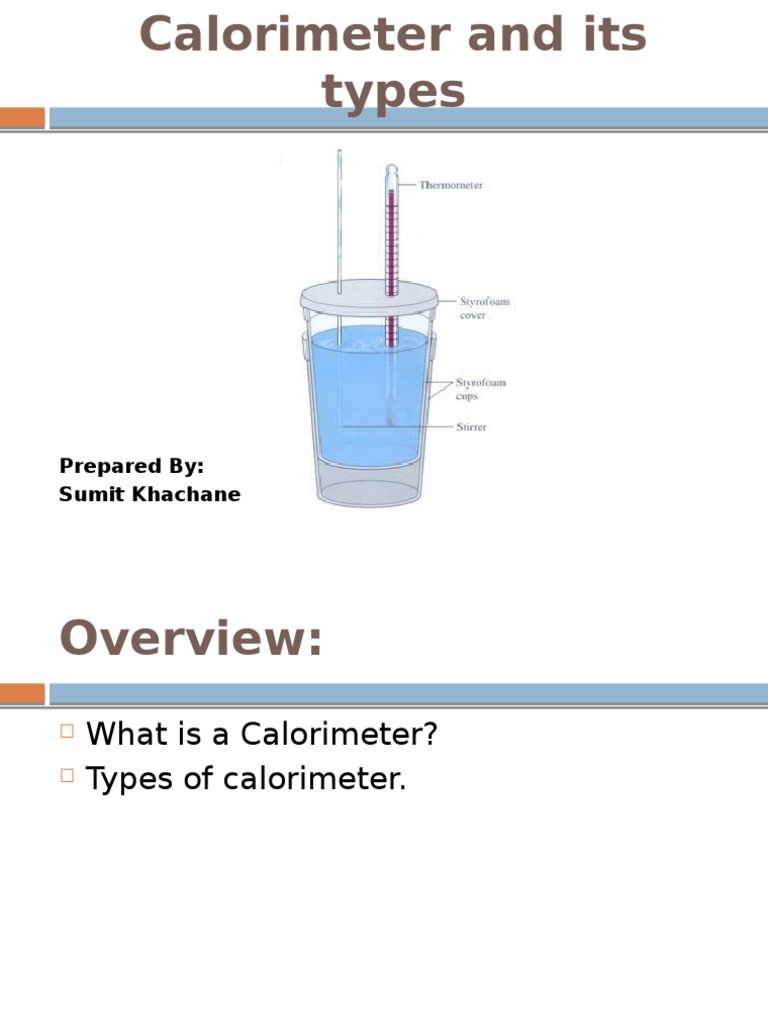 Calorimeter and its types

Thermometer
Styrofoam cover
Styrofoam cups
Stirrer

Prepared By:
Sumit Khachane

Overview:

What is a Calorimeter?
Types of calorimeter.